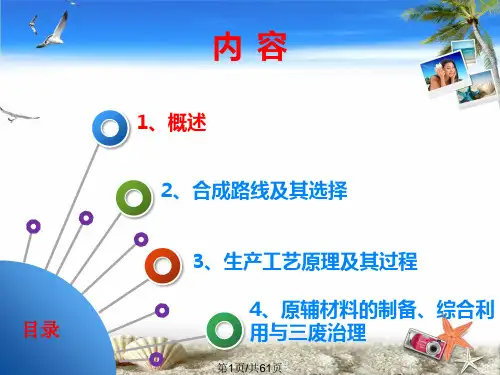 内 容

1、概述

2、合成路线及其选择

3、生产工艺原理及其过程

4、原辅材料的制备、综合利用与三废治理

目录

第1页/共61页